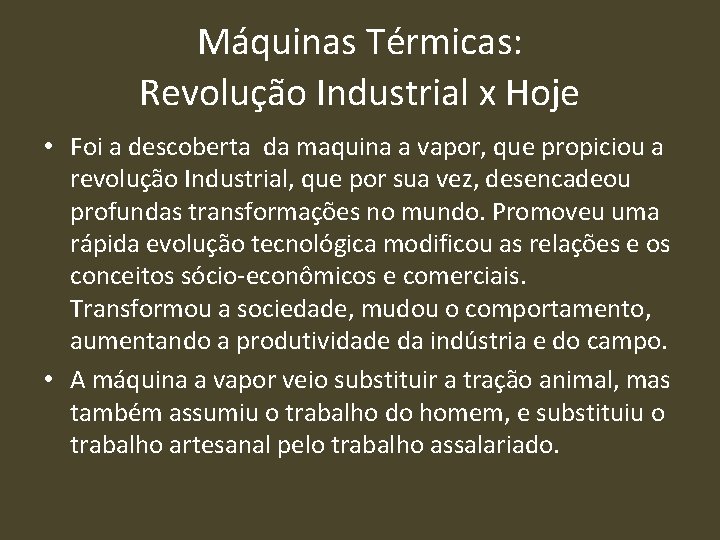 Máquinas Térmicas:
Revolução Industrial x Hoje

• Foi a descoberta da maquina a vapor, que propiciou a revolução Industrial, que por sua vez, desencadeou profundas transformações no mundo. Promoveu uma rápida evolução tecnológica modificou as relações e os conceitos sócio-econômicos e comerciais. Transformou a sociedade, mudou o comportamento, aumentando a produtividade da indústria e do campo.

• A máquina a vapor veio substituir a tração animal, mas também assumiu o trabalho do homem, e substituiu o trabalho artesanal pelo trabalho assalariado.